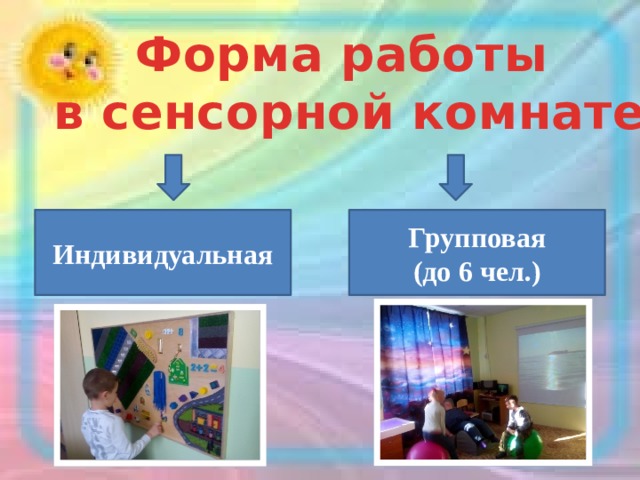 Форма работы в сенсорной комнате

Индивидуальная

Групповая (до 6 чел.)

2+2